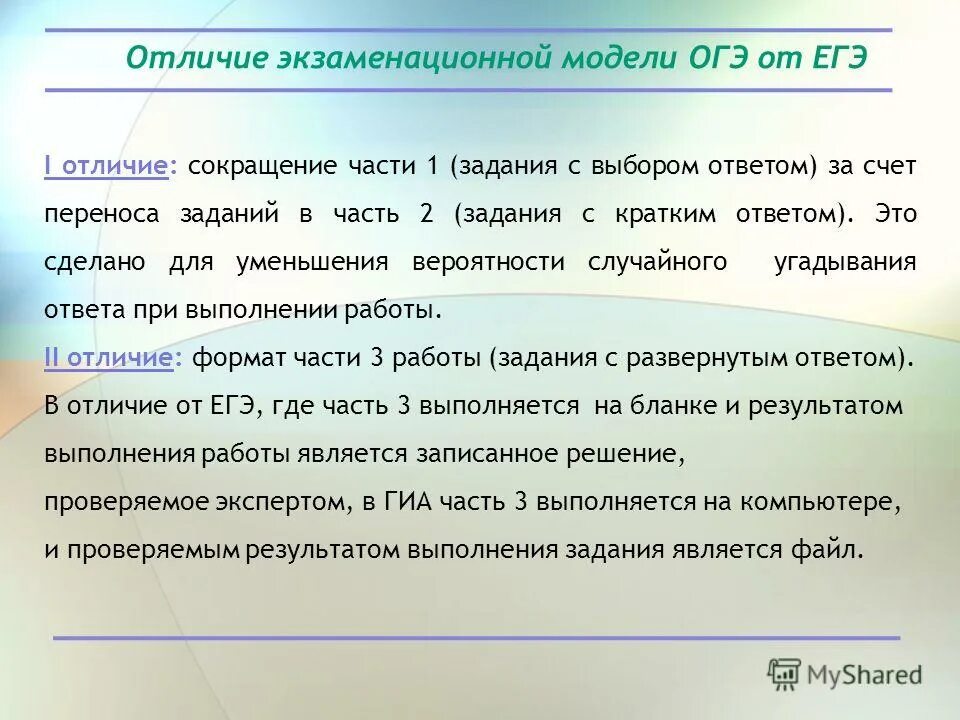 Отличие экзаменационной модели ОГЭ от ЕГЭ

I отличие: сокращение части 1 (задания с выбором ответом) за счет переноса заданий в часть 2 (задания с кратким ответом). Это сделано для уменьшения вероятности случайного угадывания ответа при выполнении работы.

II отличие: формат части 3 работы (задания с развернутым ответом). В отличие от ЕГЭ, где часть 3 выполняется на бланке и результатом выполнения работы является записанное решение, проверяемое экспертом, в ГИА часть 3 выполняется на компьютере, и проверяемым результатом выполнения задания является файл.

MyShared